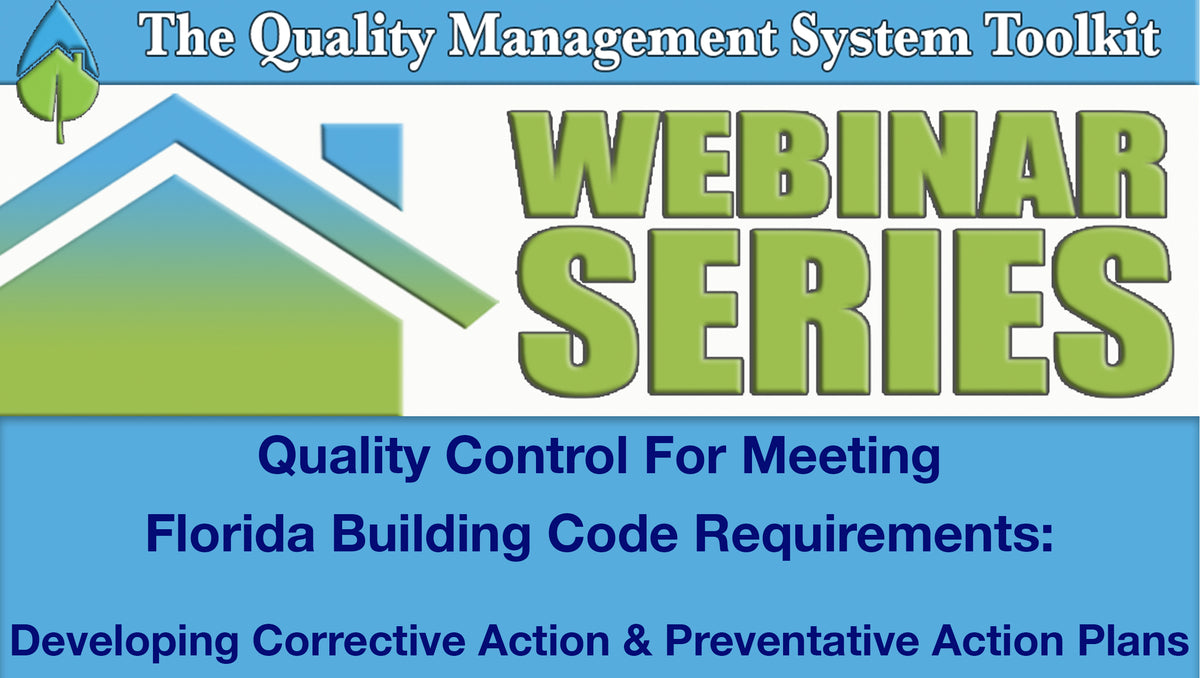 The Quality Management System Toolkit

WEBINAR SERIES

Quality Control For Meeting Florida Building Code Requirements:

Developing Corrective Action & Preventative Action Plans